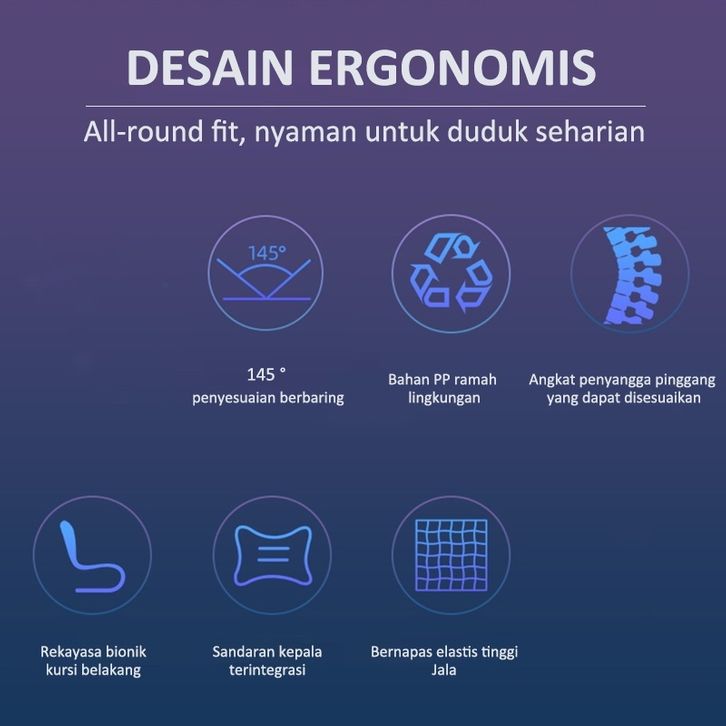 DESAIN ERGONOMIS

All-round fit, nyaman untuk duduk seharian

145°

145 °
penyesuaian berbaring

Bahan PP ramah lingkungan

Angkat penyangga pinggang yang dapat disesuaikan

Rekayasa bionik kursi belakang

Sandaran kepala terintegrasi

Bernapas elastis tinggi Jala